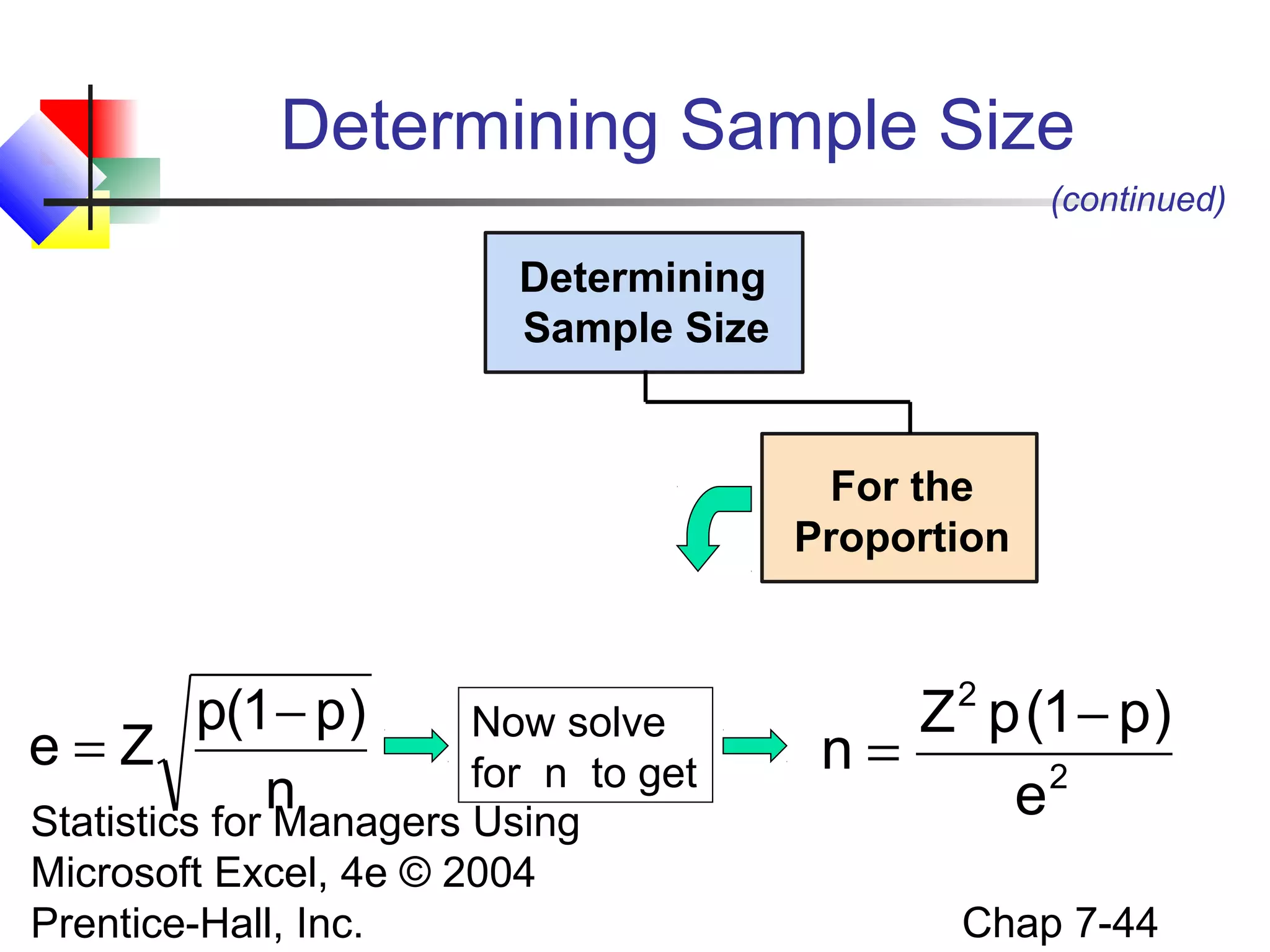 Determining Sample Size

(continued)

Determining Sample Size

For the Proportion

$e = Z\sqrt{\frac{p(1-p)}{n}}$

Now solve for n to get

$n = \frac{Z^2 p(1-p)}{e^2}$

Statistics for Managers Using Microsoft Excel, 4e © 2004 Prentice-Hall, Inc.

Chap 7-44